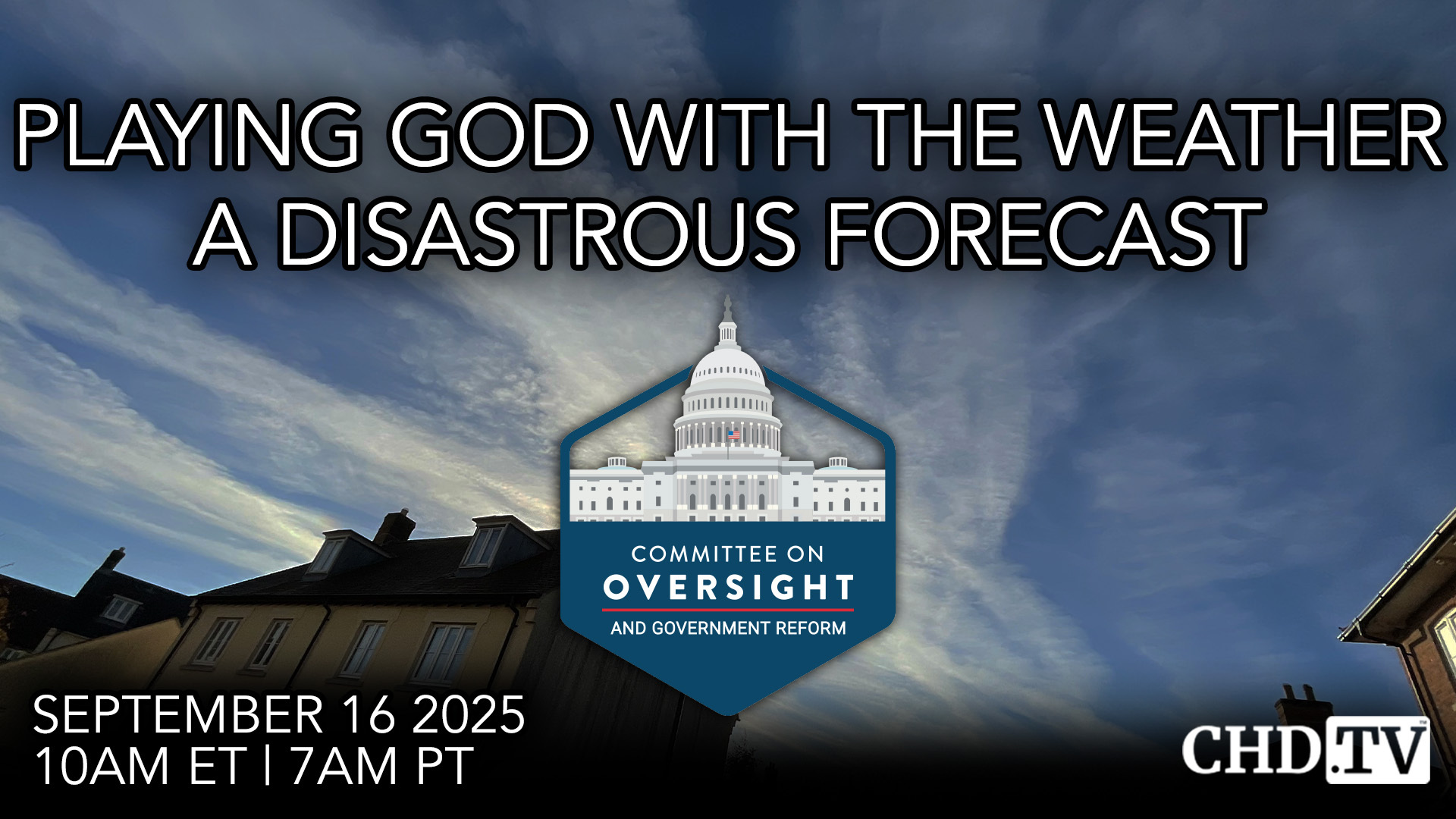 PLAYING GOD WITH THE WEATHER
A DISASTROUS FORECAST

COMMITTEE ON
OVERSIGHT
AND GOVERNMENT REFORM

SEPTEMBER 16 2025
10AM ET | 7AM PT

CHD.TV